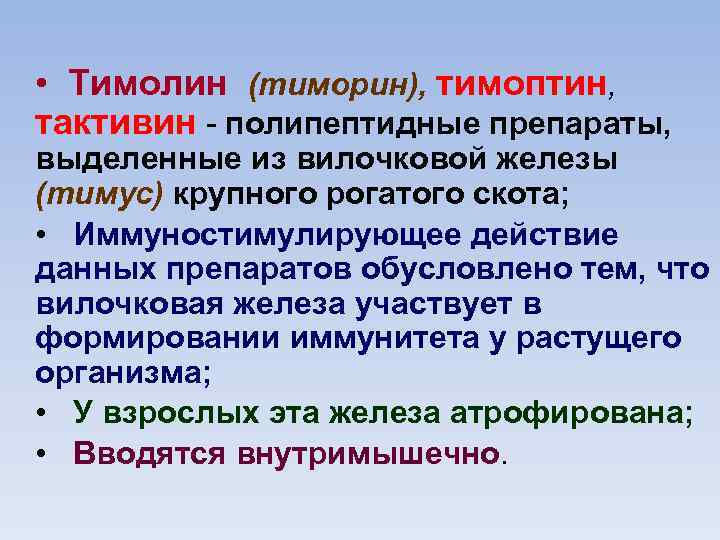 • Тимолин (тиморин), тимоптин, тактивин - полипептидные препараты, выделенные из вилочковой железы (тимус) крупного рогатого скота;

• Иммуностимулирующее действие данных препаратов обусловлено тем, что вилочковая железа участвует в формировании иммунитета у растущего организма;

• У взрослых эта железа атрофирована;

• Вводятся внутримышечно.